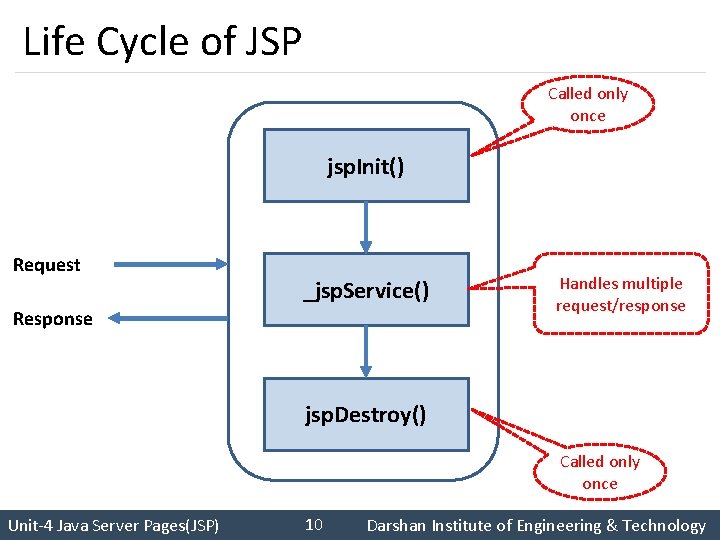 Life Cycle of JSP

Called only once

jspInit()

Request

Response

_jspService()

Handles multiple request/response

jspDestroy()

Called only once

Unit-4 Java Server Pages(JSP)

10

Darshan Institute of Engineering & Technology